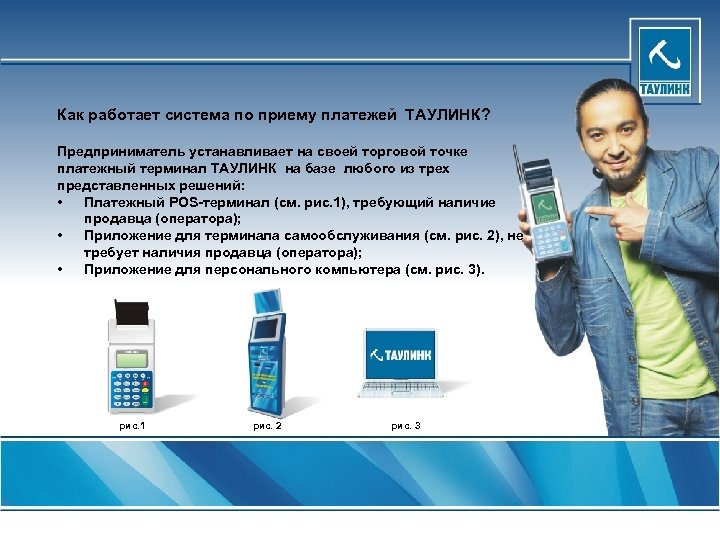 ТАУЛИНК

Как работает система по приему платежей ТАУЛИНК?

Предприниматель устанавливает на своей торговой точке платежный терминал ТАУЛИНК на базе любого из трех представленных решений:
• Платежный POS-терминал (см. рис.1), требующий наличие продавца (оператора);
• Приложение для терминала самообслуживания (см. рис. 2), не требует наличия продавца (оператора);
• Приложение для персонального компьютера (см. рис. 3).

ТАУЛИНК

рис.1

рис. 2

рис. 3